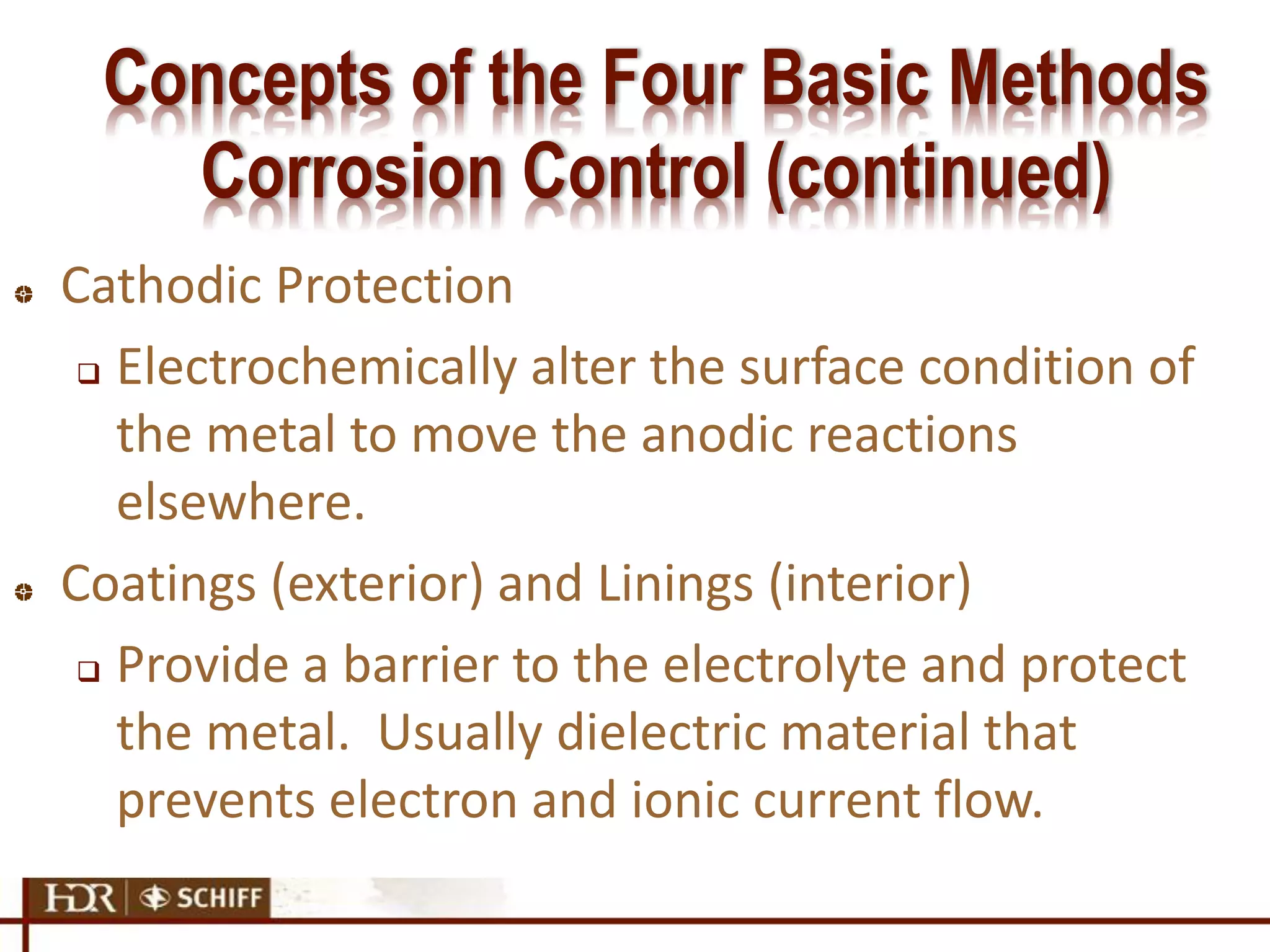 Concepts of the Four Basic Methods Corrosion Control (continued)

Cathodic Protection

Electrochemically alter the surface condition of the metal to move the anodic reactions elsewhere.

Coatings (exterior) and Linings (interior)

Provide a barrier to the electrolyte and protect the metal. Usually dielectric material that prevents electron and ionic current flow.

HDR | SCHIFF